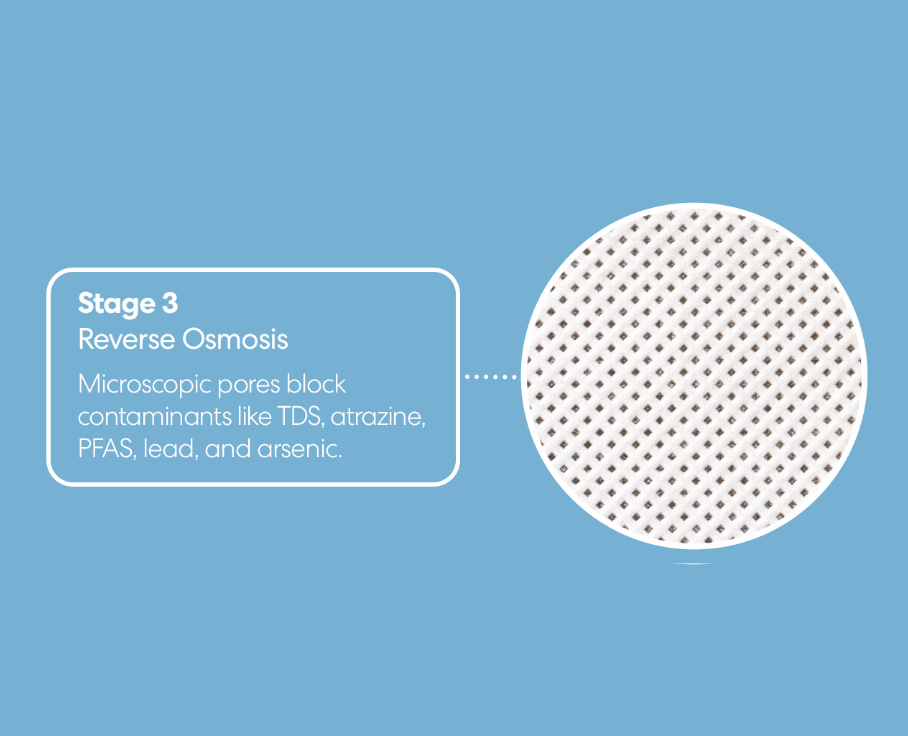 Stage 3
Reverse Osmosis

Microscopic pores block contaminants like TDS, atrazine, PFAS, lead, and arsenic.